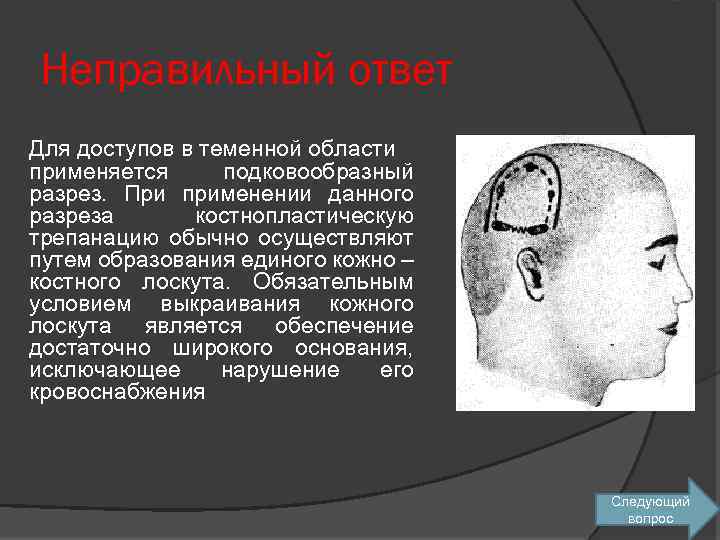 Неправильный ответ

Для доступов в теменной области применяется подковообразный разрез. При применении данного разреза костнопластическую трепанацию обычно осуществляют путем образования единого кожно – костного лоскута. Обязательным условием выкраивания кожного лоскута является обеспечение достаточно широкого основания, исключающее нарушение его кровоснабжения

Следующий вопрос